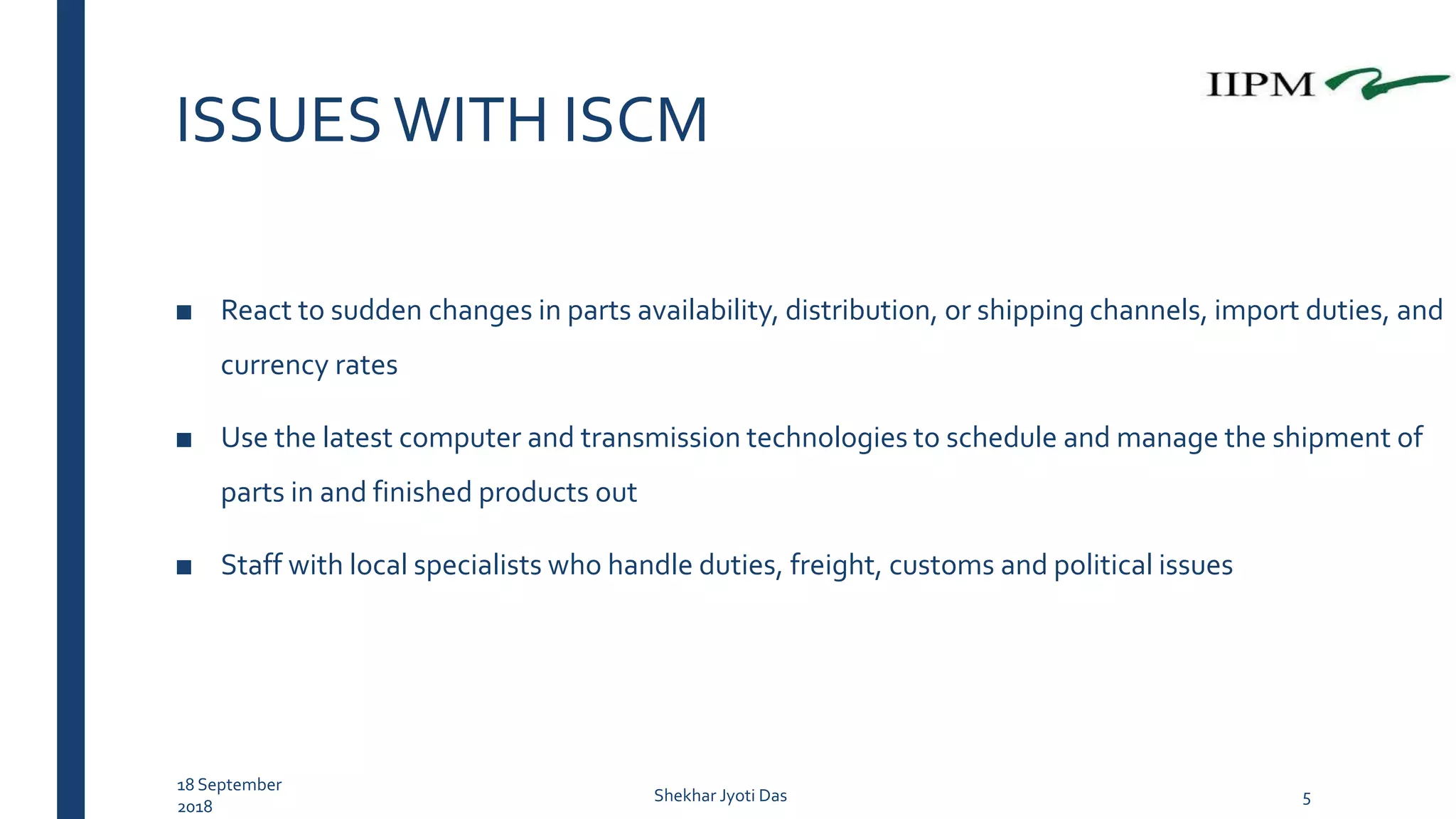 IIPM

ISSUES WITH ISCM

■ React to sudden changes in parts availability, distribution, or shipping channels, import duties, and currency rates

■ Use the latest computer and transmission technologies to schedule and manage the shipment of parts in and finished products out

■ Staff with local specialists who handle duties, freight, customs and political issues

18 September 2018

Shekhar Jyoti Das

5